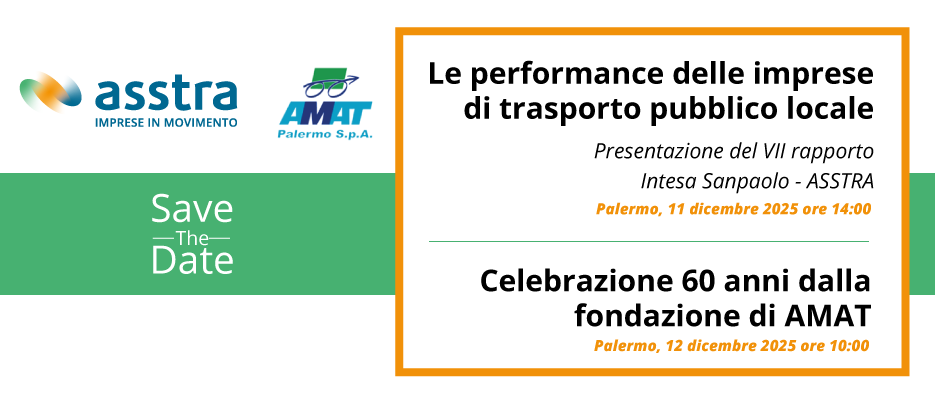 asstra
IMPRESE IN MOVIMENTO

AMAT
Palermo S.p.A.

Save
The
Date

Le performance delle imprese di trasporto pubblico locale

Presentazione del VII rapporto Intesa Sanpaolo - ASSTRA

Palermo, 11 dicembre 2025 ore 14:00

Celebrazione 60 anni dalla fondazione di AMAT

Palermo, 12 dicembre 2025 ore 10:00